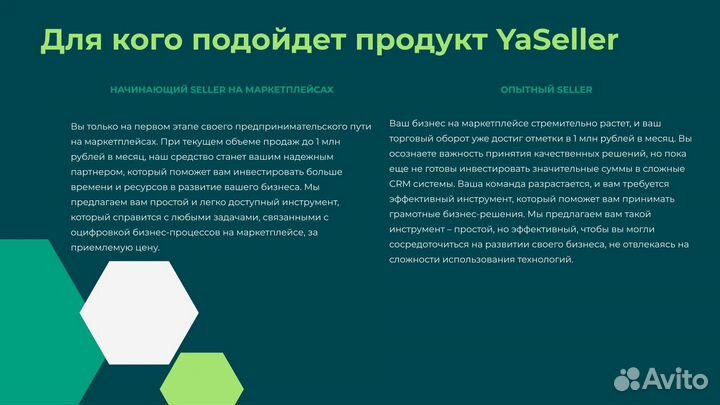 Для кого подойдет продукт YaSeller

НАЧИНАЮЩИЙ SELLER НА МАРКЕТПЛЕЙСАХ

Вы только на первом этапе своего предпринимательского пути на маркетплейсах. При текущем объеме продаж до 1 млн рублей в месяц, наш средство станет вашим надежным партнером, который поможет вам инвестировать больше времени и ресурсов в развитие вашего бизнеса. Мы предлагаем вам простой и легко доступный инструмент, который справится с любыми задачами, связанными с оцифровкой бизнес-процессов на маркетплейсе, за приемлемую цену.

ОПЫТНЫЙ SELLER

Ваш бизнес на маркетплейсе стремительно растет, и ваш торговый оборот уже достиг отметки в 1 млн рублей в месяц. Вы осознаете важность принятия качественных решений, но пока еще не готовы инвестировать значительные суммы в сложные CRM системы. Ваша команда разрастается, и вам требуется эффективный инструмент, который поможет вам принимать грамотные бизнес-решения. Мы предлагаем вам такой инструмент – простой, но эффективный, чтобы вы могли сосредоточиться на развитии своего бизнеса, не отвлекаясь на сложности использования технологий.

Avito